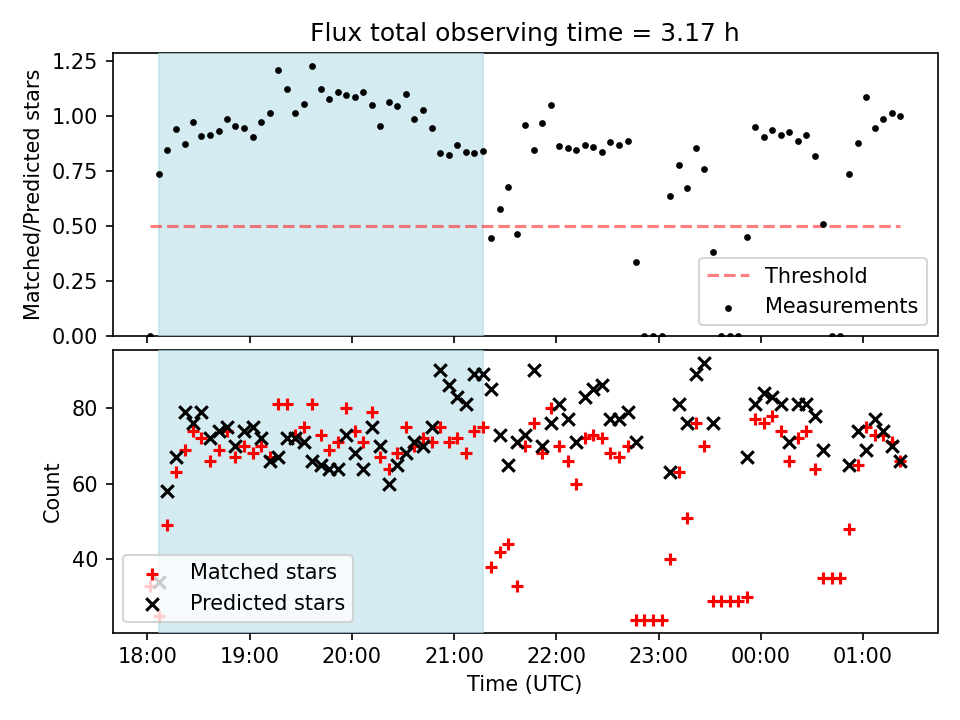 Flux total observing time = 3.17 h

Matched/Predicted stars

1.25
1.00
0.75
0.50
0.25
0.00

Threshold
Measurements

Count

80
60
40

Matched stars
Predicted stars

18:00
19:00
20:00
21:00
22:00
23:00
00:00
01:00

Time (UTC)